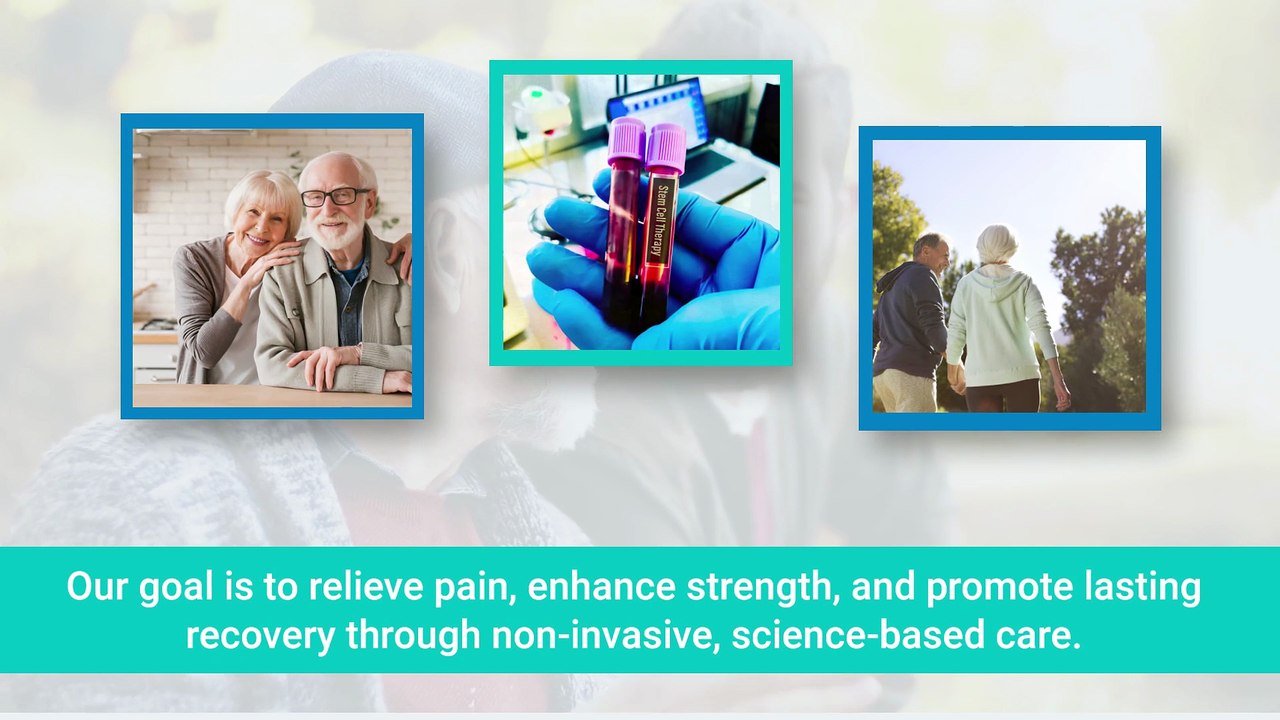 Stem Cell Therapy

Our goal is to relieve pain, enhance strength, and promote lasting recovery through non-invasive, science-based care.